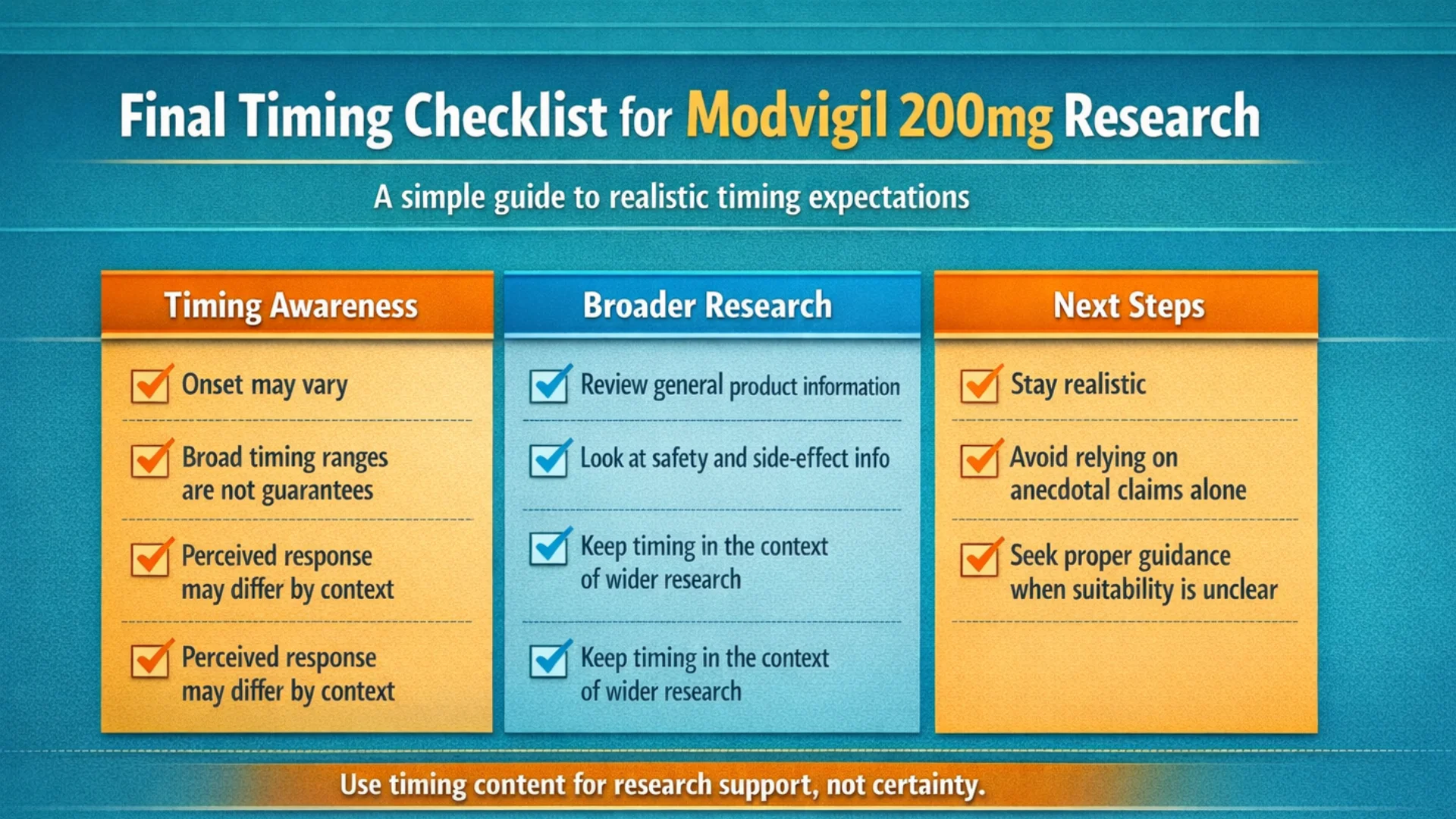 Final Timing Checklist for Modvigil 200mg Research

A simple guide to realistic timing expectations

Timing Awareness

Onset may vary

Broad timing ranges are not guarantees

Perceived response may differ by context

Perceived response may differ by context

Broader Research

Review general product information

Look at safety and side-effect info

Keep timing in the context of wider research

Keep timing in the context of wider research

Next Steps

Stay realistic

Avoid relying on anecdotal claims alone

Seek proper guidance when suitability is unclear

Use timing content for research support, not certainty.